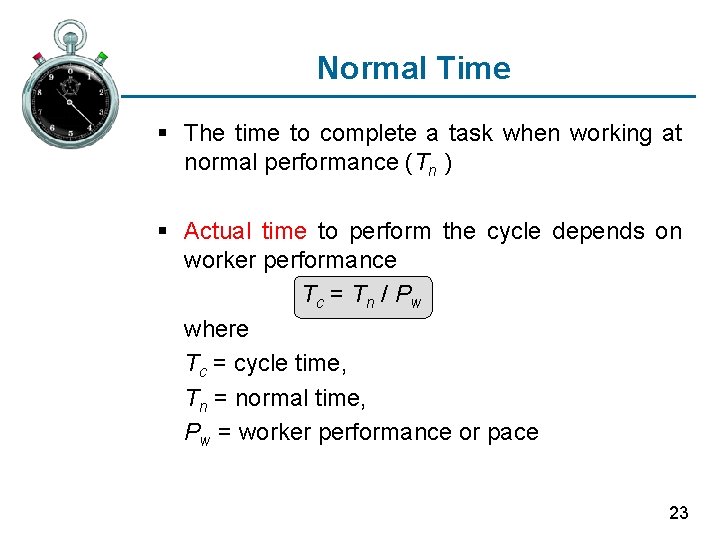 Normal Time

▪ The time to complete a task when working at normal performance ($T_n$)

▪ Actual time to perform the cycle depends on worker performance

$T_c = T_n / P_w$

where

$T_c$ = cycle time,

$T_n$ = normal time,

$P_w$ = worker performance or pace

23